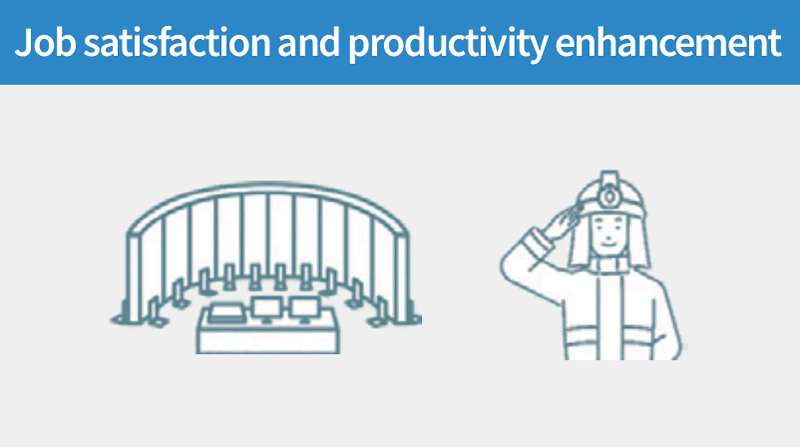 Job satisfaction and productivity enhancement